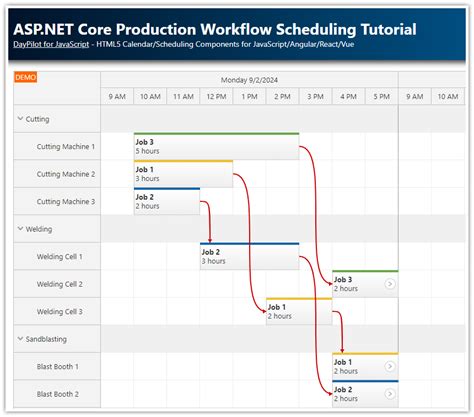 ASP.NET Core Production Workflow Scheduling Tutorial
DayPilot for JavaScript - HTML5 Calendar/Scheduling Components for JavaScript/Angular/React/Vue

DEMO

Monday 9/2/2024

9 AM 10 AM 11 AM 12 PM 1 PM 2 PM 3 PM 4 PM 5 PM 9 AM 10 AM

Cutting
Cutting Machine 1
Job 3
5 hours
Cutting Machine 2
Job 1
3 hours
Cutting Machine 3
Job 2
2 hours
Welding
Welding Cell 1
Job 2
3 hours
Welding Cell 2
Job 3
2 hours
Welding Cell 3
Job 1
2 hours
Sandblasting
Blast Booth 1
Job 1
2 hours
Blast Booth 2
Job 2
2 hours